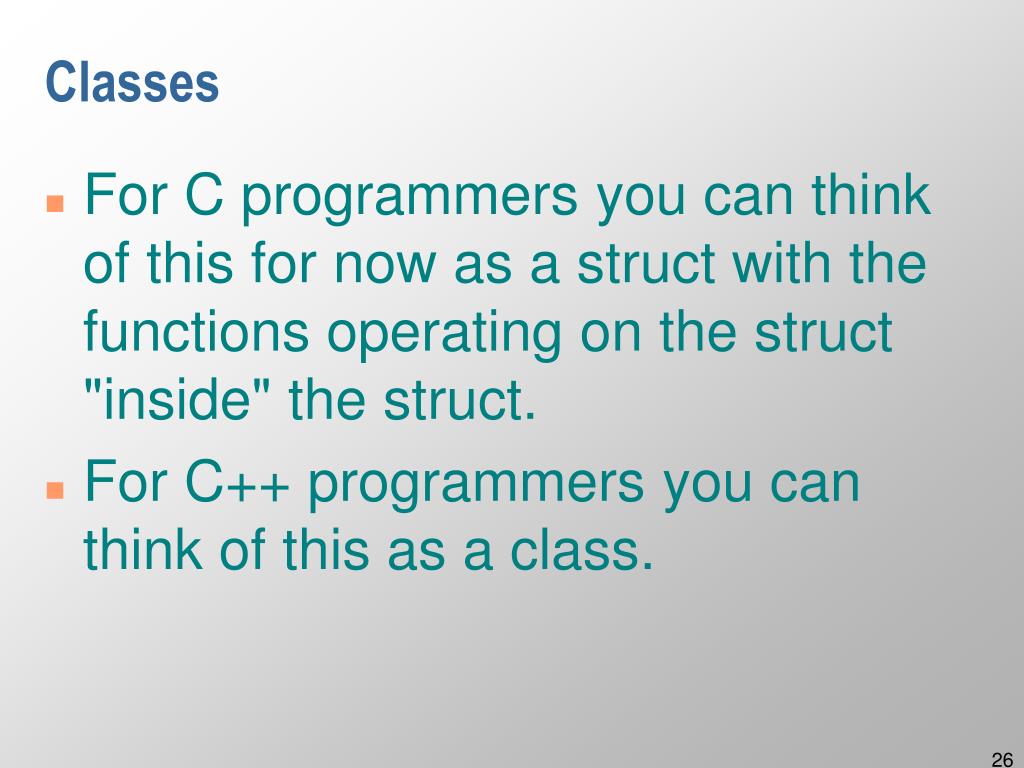 Classes

For C programmers you can think of this for now as a struct with the functions operating on the struct "inside" the struct.

For C++ programmers you can think of this as a class.

26